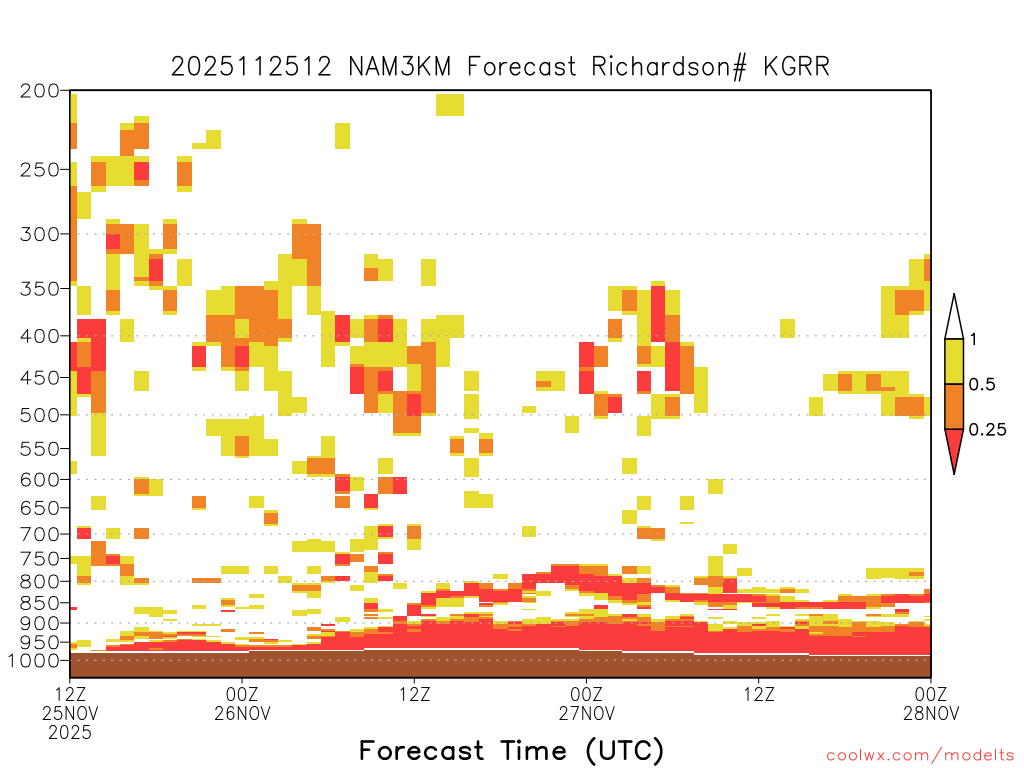 2025112512 NAM3KM Forecast Richardson# KGRR

200
250
300
350
400
450
500
550
600
650
700
750
800
850
900
950
1000

1
0.5
0.25

12Z 25NOV 2025
00Z 26NOV
12Z
00Z 27NOV
12Z
00Z 28NOV

Forecast Time (UTC)

coolwx.com/modelts